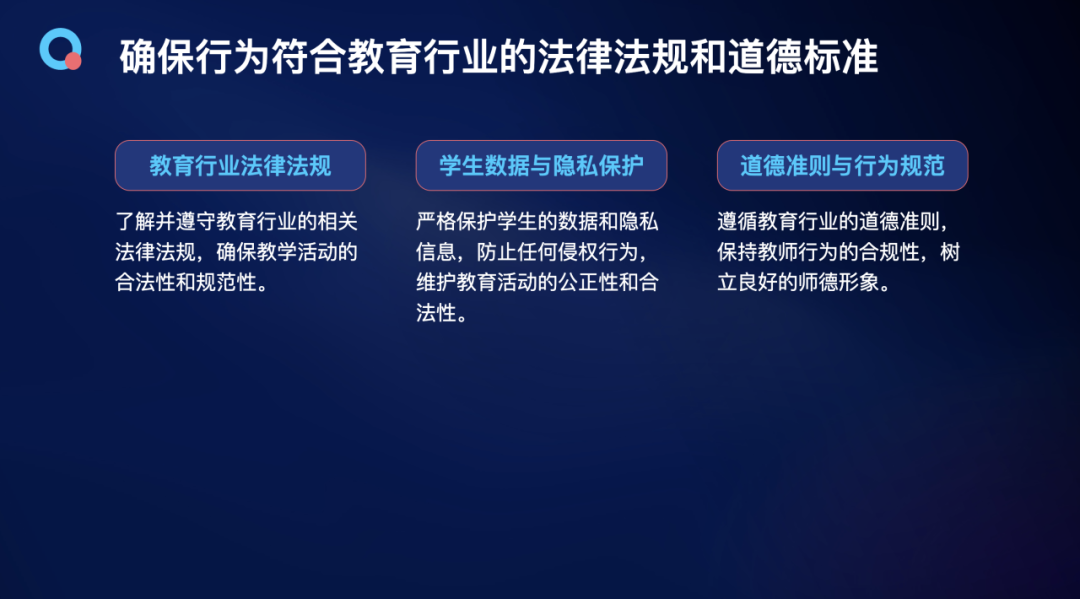 确保行为符合教育行业的法律法规和道德标准

教育行业法律法规

了解并遵守教育行业的相关法律法规，确保教学活动的合法性和规范性。

学生数据与隐私保护

严格保护学生的数据和隐私信息，防止任何侵权行为，维护教育活动的公正性和合法性。

道德准则与行为规范

遵循教育行业的道德准则，保持教师行为的合规性，树立良好的师德形象。